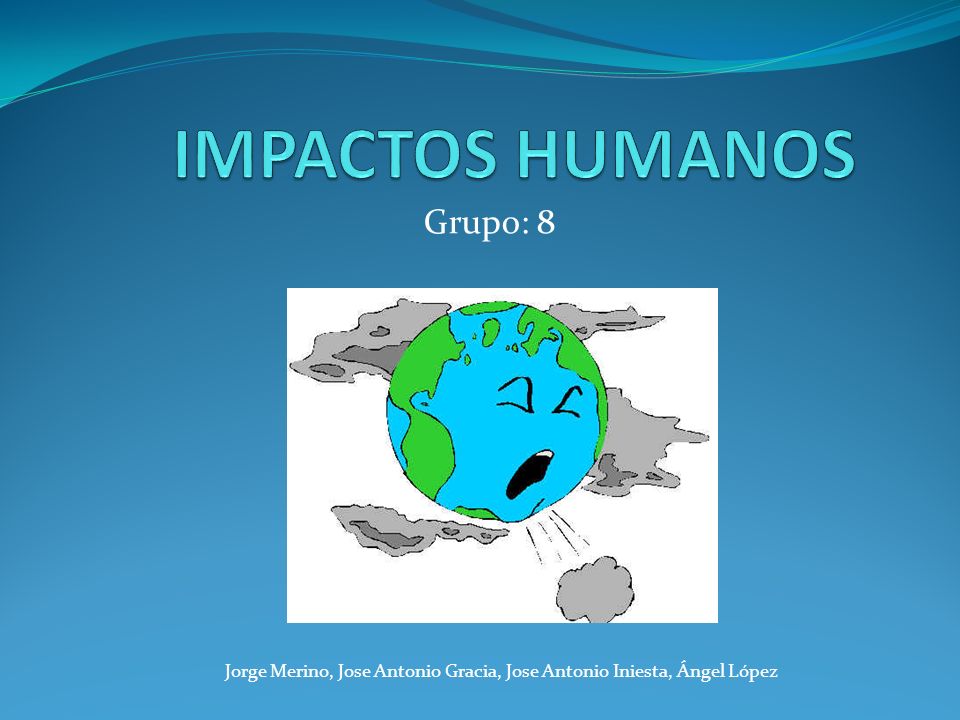 IMPACTOS HUMANOS

Grupo: 8

Jorge Merino, Jose Antonio Gracia, Jose Antonio Iniesta, Ángel López